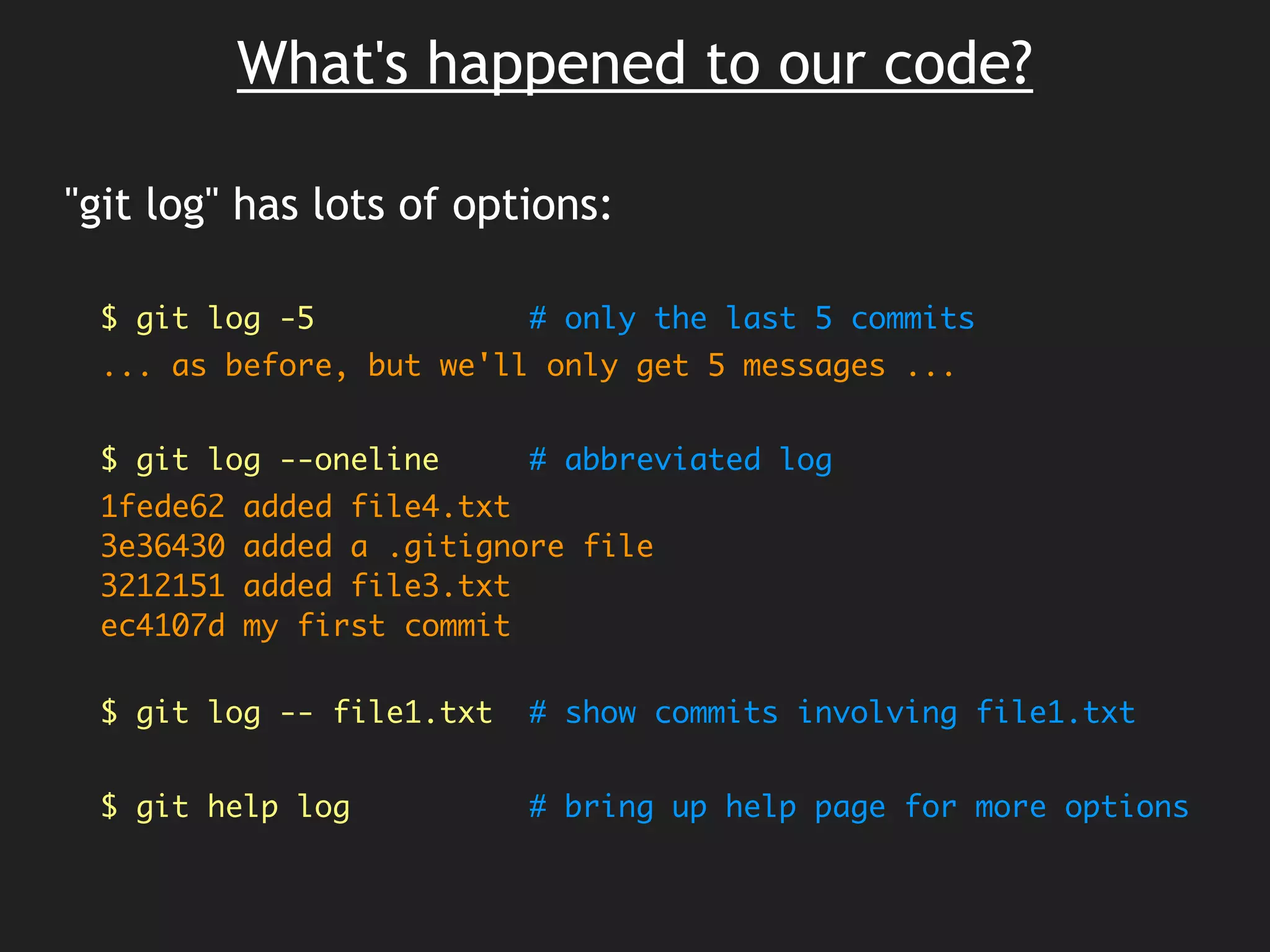 What's happened to our code?

"git log" has lots of options:

$ git log -5 # only the last 5 commits
... as before, but we'll only get 5 messages ...

$ git log --oneline # abbreviated log
1fede62 added file4.txt
3e36430 added a .gitignore file
3212151 added file3.txt
ec4107d my first commit

$ git log -- file1.txt # show commits involving file1.txt

$ git help log # bring up help page for more options